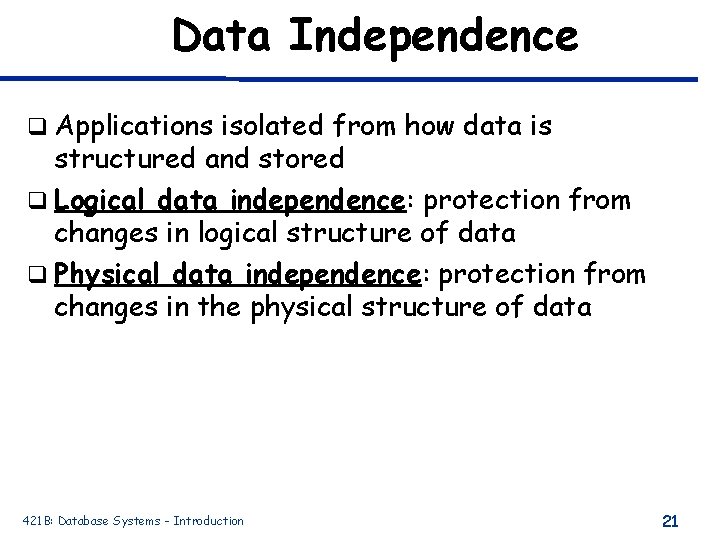 Data Independence

❑ Applications isolated from how data is structured and stored

❑ Logical data independence: protection from changes in logical structure of data

❑ Physical data independence: protection from changes in the physical structure of data

421B: Database Systems - Introduction

21